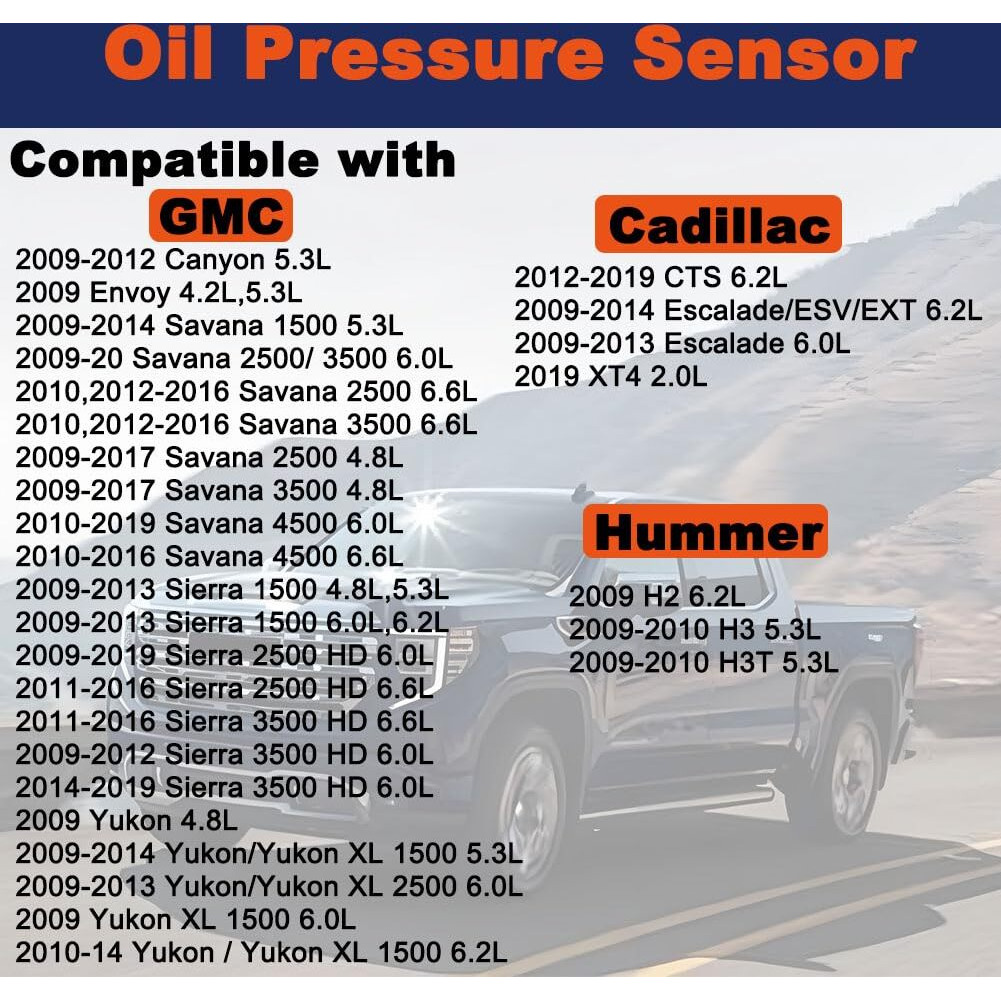 Oil Pressure Sensor

Compatible with

GMC

2009-2012 Canyon 5.3L
2009 Envoy 4.2L,5.3L
2009-2014 Savana 1500 5.3L
2009-20 Savana 2500/ 3500 6.0L
2010,2012-2016 Savana 2500 6.6L
2010,2012-2016 Savana 3500 6.6L
2009-2017 Savana 2500 4.8L
2009-2017 Savana 3500 4.8L
2010-2019 Savana 4500 6.0L
2010-2016 Savana 4500 6.6L
2009-2013 Sierra 1500 4.8L,5.3L
2009-2013 Sierra 1500 6.0L,6.2L
2009-2019 Sierra 2500 HD 6.0L
2011-2016 Sierra 2500 HD 6.6L
2011-2016 Sierra 3500 HD 6.6L
2009-2012 Sierra 3500 HD 6.0L
2014-2019 Sierra 3500 HD 6.0L
2009 Yukon 4.8L
2009-2014 Yukon/Yukon XL 1500 5.3L
2009-2013 Yukon/Yukon XL 2500 6.0L
2009 Yukon XL 1500 6.0L
2010-14 Yukon / Yukon XL 1500 6.2L

Cadillac

2012-2019 CTS 6.2L
2009-2014 Escalade/ESV/EXT 6.2L
2009-2013 Escalade 6.0L
2019 XT4 2.0L

Hummer

2009 H2 6.2L
2009-2010 H3 5.3L
2009-2010 H3T 5.3L